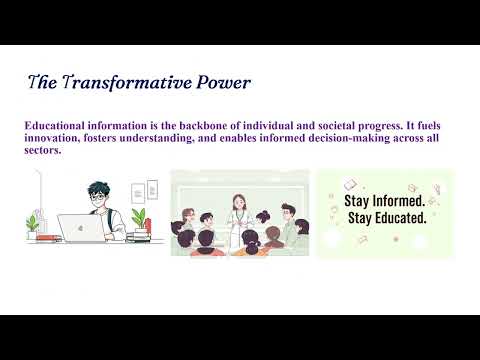 The Transformative Power

Educational information is the backbone of individual and societal progress. It fuels innovation, fosters understanding, and enables informed decision-making across all sectors.

Stay Informed.
Stay Educated.